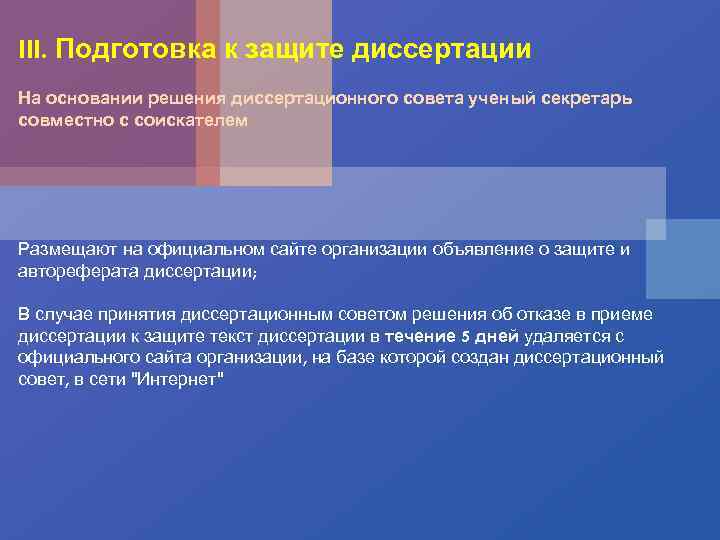 III. Подготовка к защите диссертации

На основании решения диссертационного совета ученый секретарь совместно с соискателем

Размещают на официальном сайте организации объявление о защите и автореферата диссертации;

В случае принятия диссертационным советом решения об отказе в приеме диссертации к защите текст диссертации в течение 5 дней удаляется с официального сайта организации, на базе которой создан диссертационный совет, в сети "Интернет"